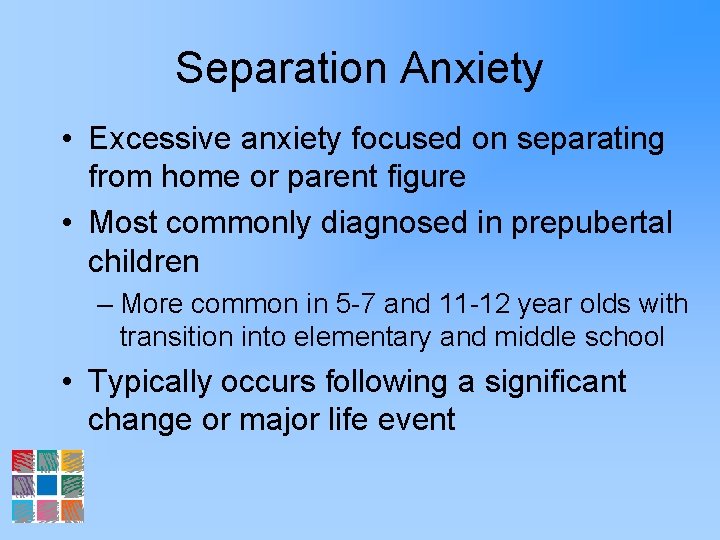 Separation Anxiety

• Excessive anxiety focused on separating from home or parent figure

• Most commonly diagnosed in prepubertal children

– More common in 5-7 and 11-12 year olds with transition into elementary and middle school

• Typically occurs following a significant change or major life event